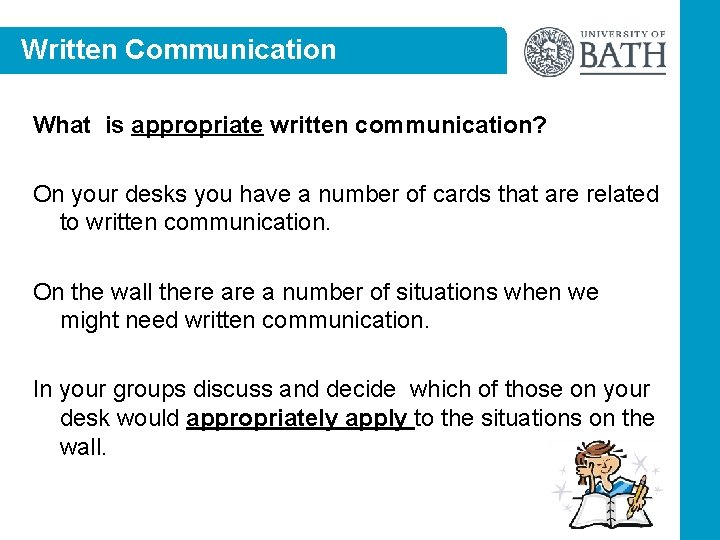 Written Communication

UNIVERSITY OF BATH

What is appropriate written communication?

On your desks you have a number of cards that are related to written communication.

On the wall there are a number of situations when we might need written communication.

In your groups discuss and decide which of those on your desk would appropriately apply to the situations on the wall.